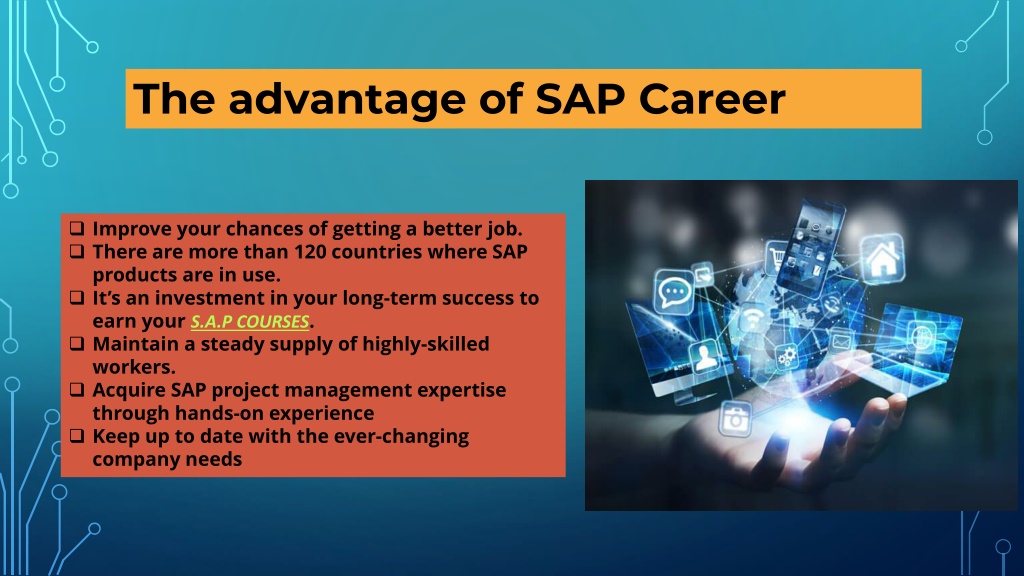 The advantage of SAP Career

❑ Improve your chances of getting a better job.
❑ There are more than 120 countries where SAP products are in use.
❑ It's an investment in your long-term success to earn your S.A.P COURSES.
❑ Maintain a steady supply of highly-skilled workers.
❑ Acquire SAP project management expertise through hands-on experience
❑ Keep up to date with the ever-changing company needs